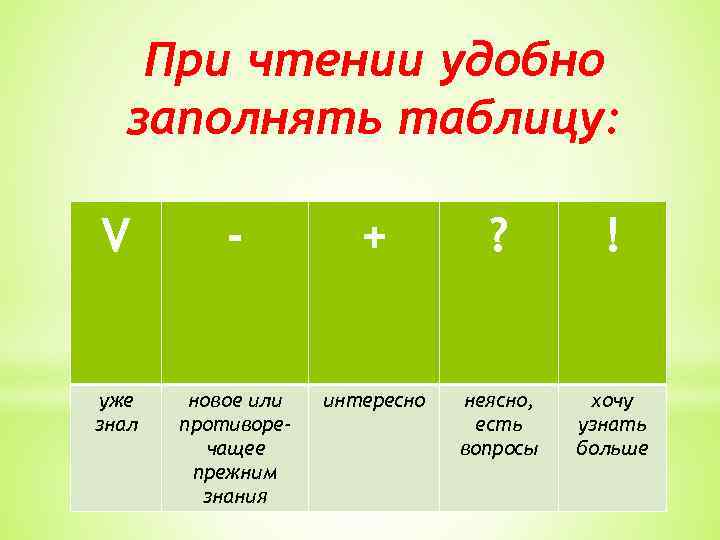 При чтении удобно заполнять таблицу:

| V | - | + | ? | ! |
|---|---|---|---|---|
| уже знал | новое или противоречащее прежним знания | интересно | неясно, есть вопросы | хочу узнать больше |